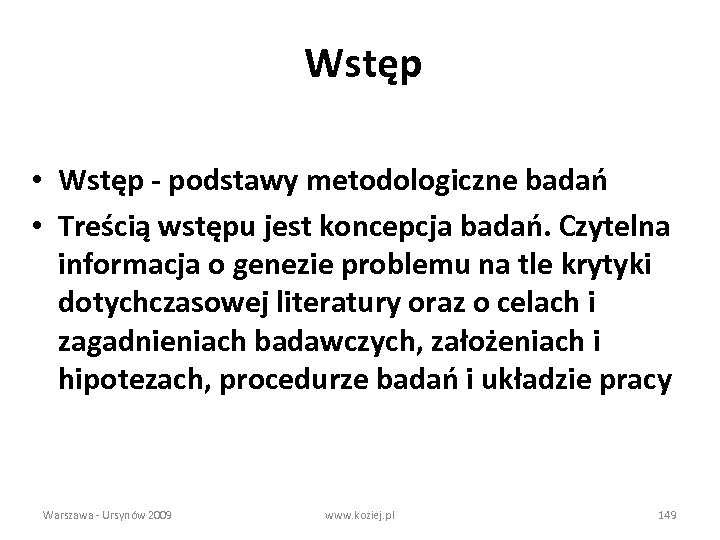 Wstęp

• Wstęp - podstawy metodologiczne badań
• Treścią wstępu jest koncepcja badań. Czytelna informacja o genezie problemu na tle krytyki dotychczasowej literatury oraz o celach i zagadnieniach badawczych, założeniach i hipotezach, procedurze badań i układzie pracy

Warszawa - Ursynów 2009 www.koziej.pl 149